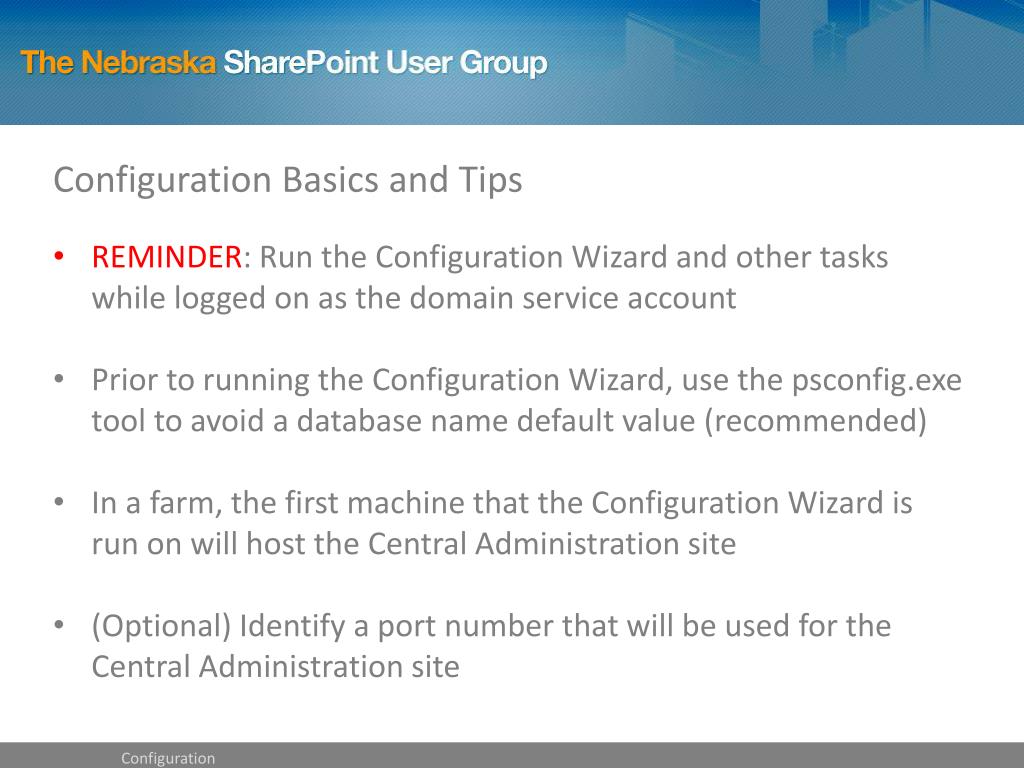 The Nebraska SharePoint User Group

Configuration Basics and Tips

• REMINDER: Run the Configuration Wizard and other tasks while logged on as the domain service account

• Prior to running the Configuration Wizard, use the psconfig.exe tool to avoid a database name default value (recommended)

• In a farm, the first machine that the Configuration Wizard is run on will host the Central Administration site

• (Optional) Identify a port number that will be used for the Central Administration site

Configuration